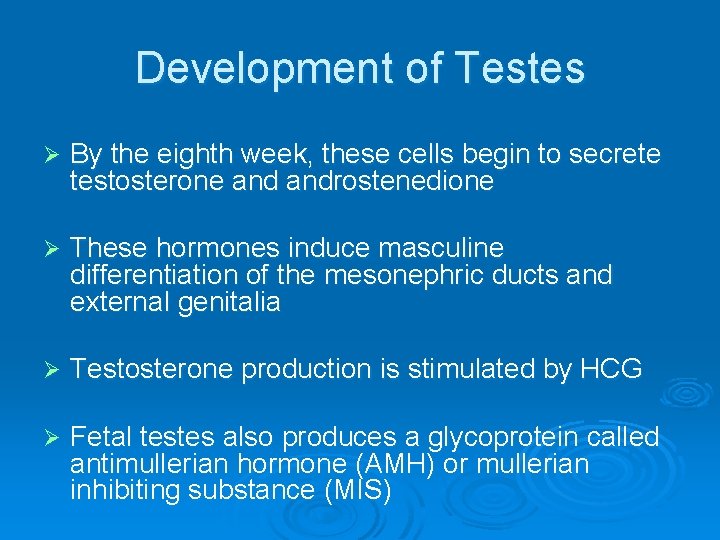 Development of Testes

➢ By the eighth week, these cells begin to secrete testosterone and androstenedione

➢ These hormones induce masculine differentiation of the mesonephric ducts and external genitalia

➢ Testosterone production is stimulated by HCG

➢ Fetal testes also produces a glycoprotein called antimullerian hormone (AMH) or mullerian inhibiting substance (MIS)